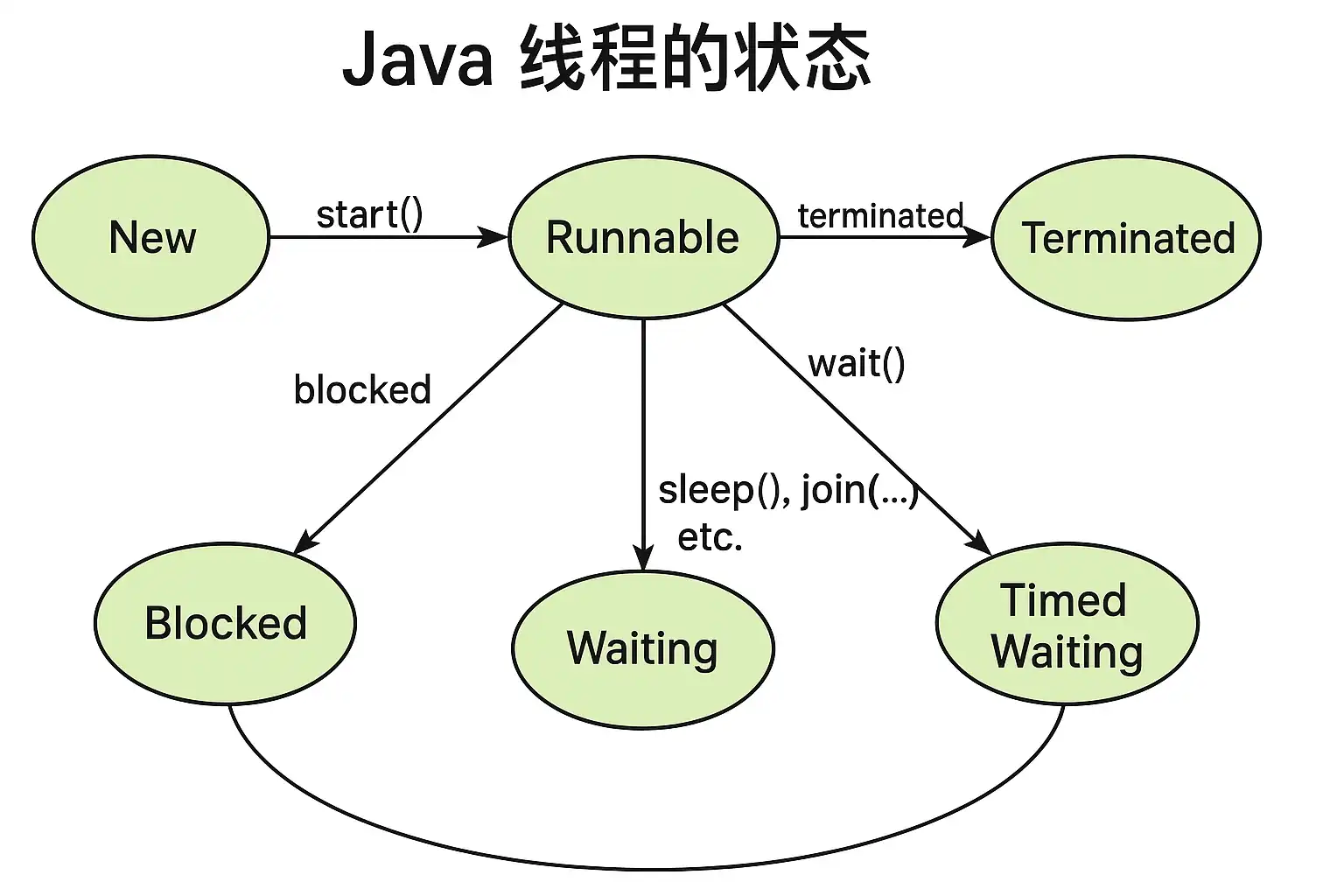 Java 线程的状态

New

start()

Runnable

terminated

Terminated

blocked

wait()

sleep(), join(...)
etc.

Blocked

Waiting

Timed
Waiting